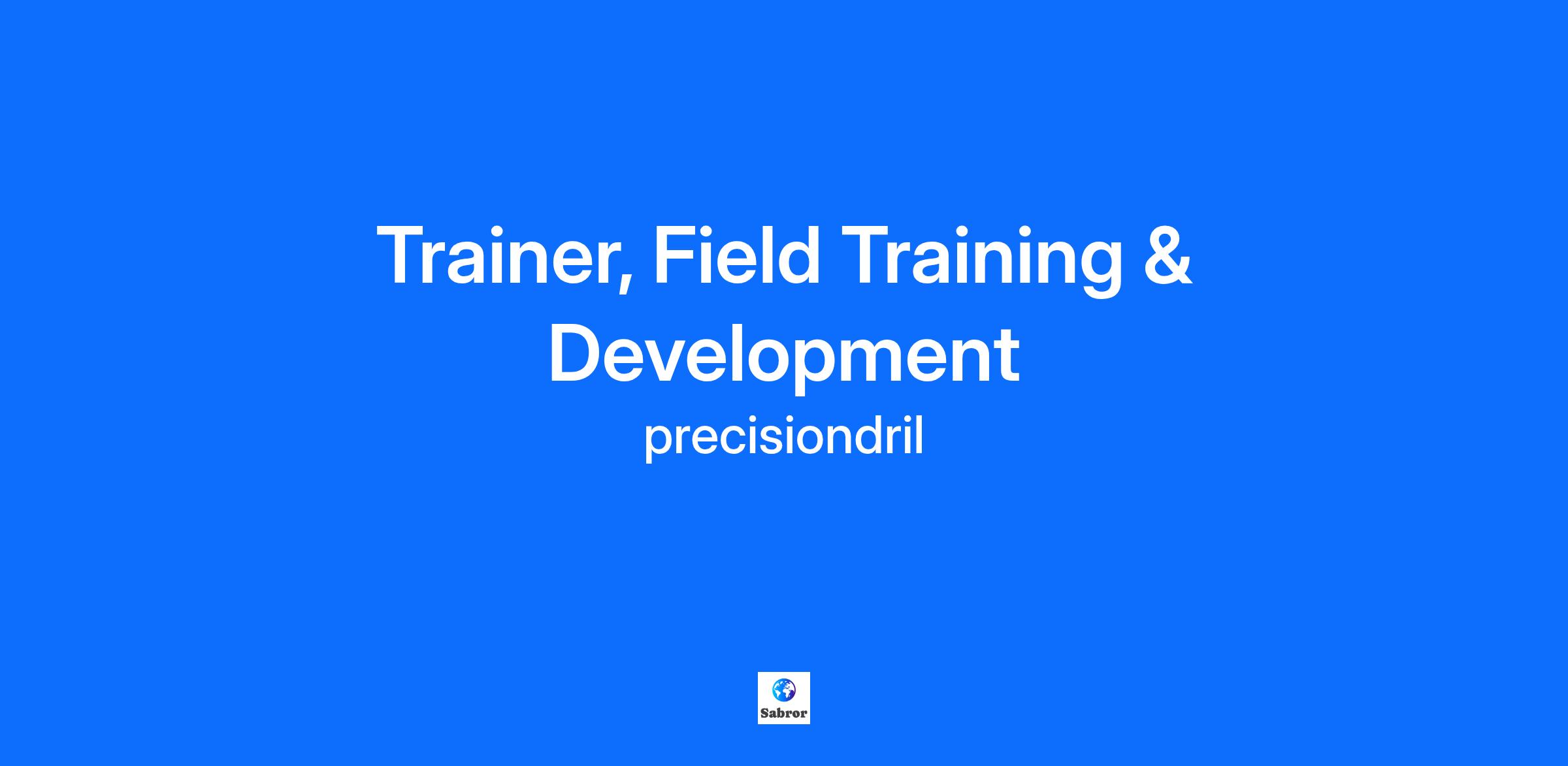 Trainer, Field Training & Development

precisiondril

Sabror